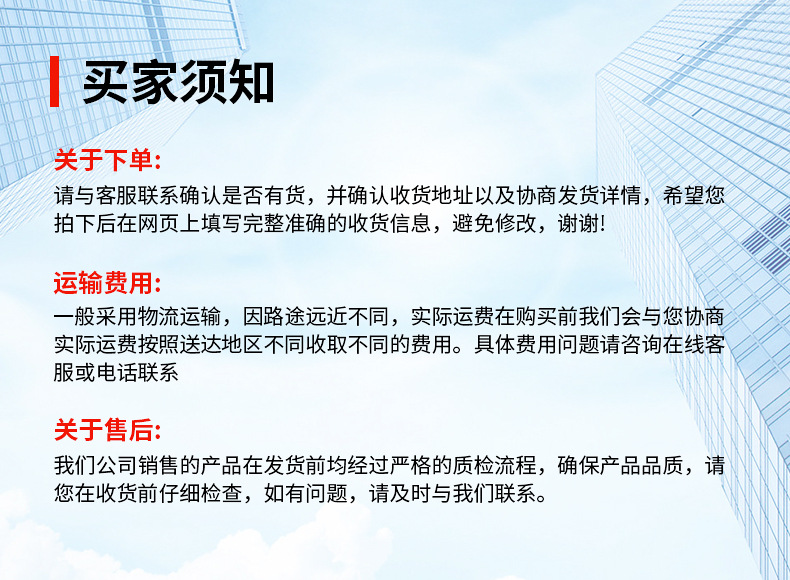 买家须知

关于下单:
请与客服联系确认是否有货，并确认收货地址以及协商发货详情，希望您拍下后在网页上填写完整准确的收货信息，避免修改，谢谢!

运输费用:
一般采用物流运输，因路途远近不同，实际运费在购买前我们会与您协商实际运费按照送达地区不同收取不同的费用。具体费用问题请咨询在线客服或电话联系

关于售后:
我们公司销售的产品在发货前均经过严格的质检流程，确保产品品质，请您在收货前仔细检查，如有问题，请及时与我们联系。